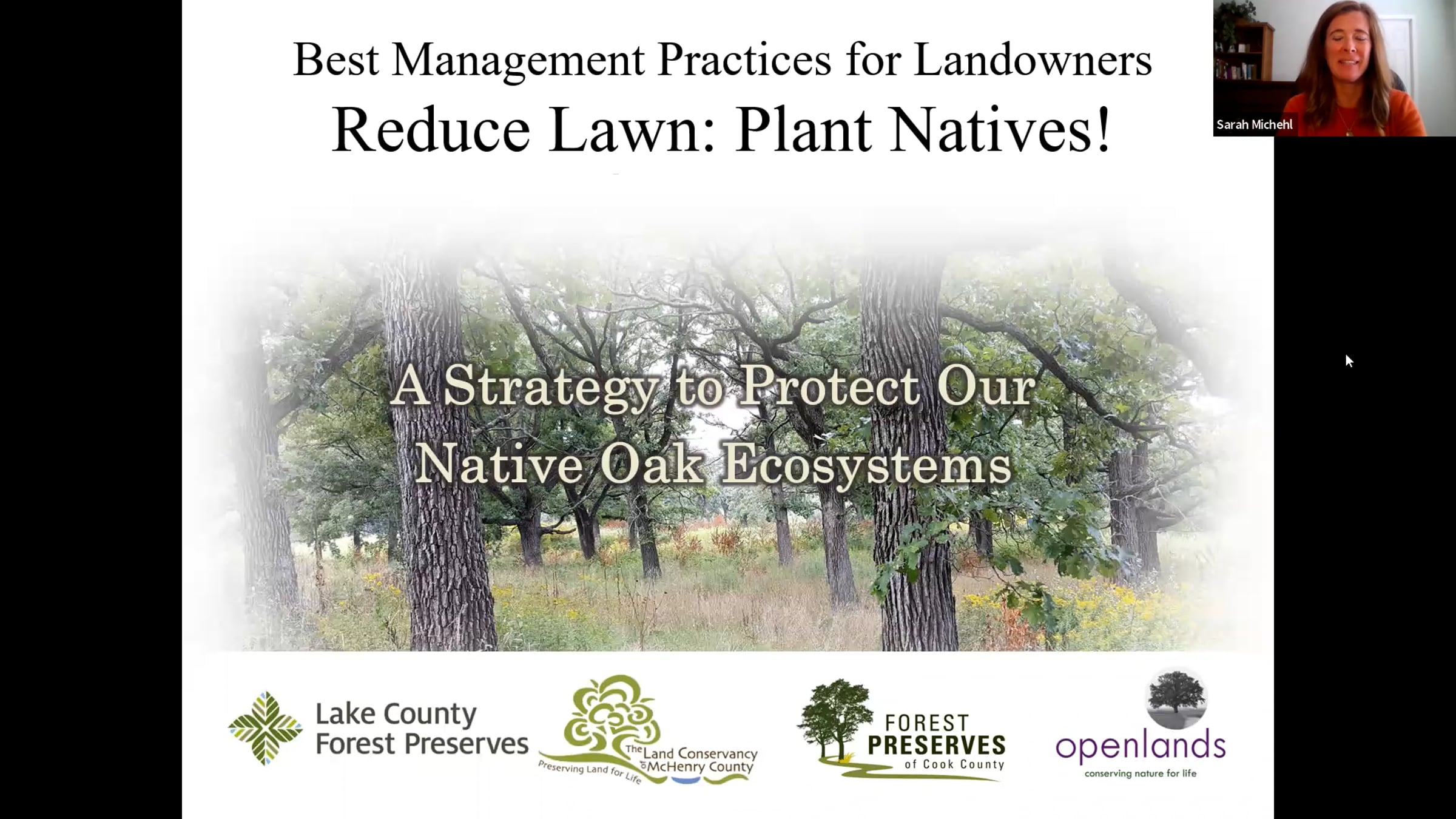 Best Management Practices for Landowners
Reduce Lawn: Plant Natives!

Sarah Michehl

A Strategy to Protect Our Native Oak Ecosystems

Lake County Forest Preserves

The Land Conservancy of McHenry County
Preserving Land for Life

FOREST PRESERVES of Cook County

openlands
conserving nature for life